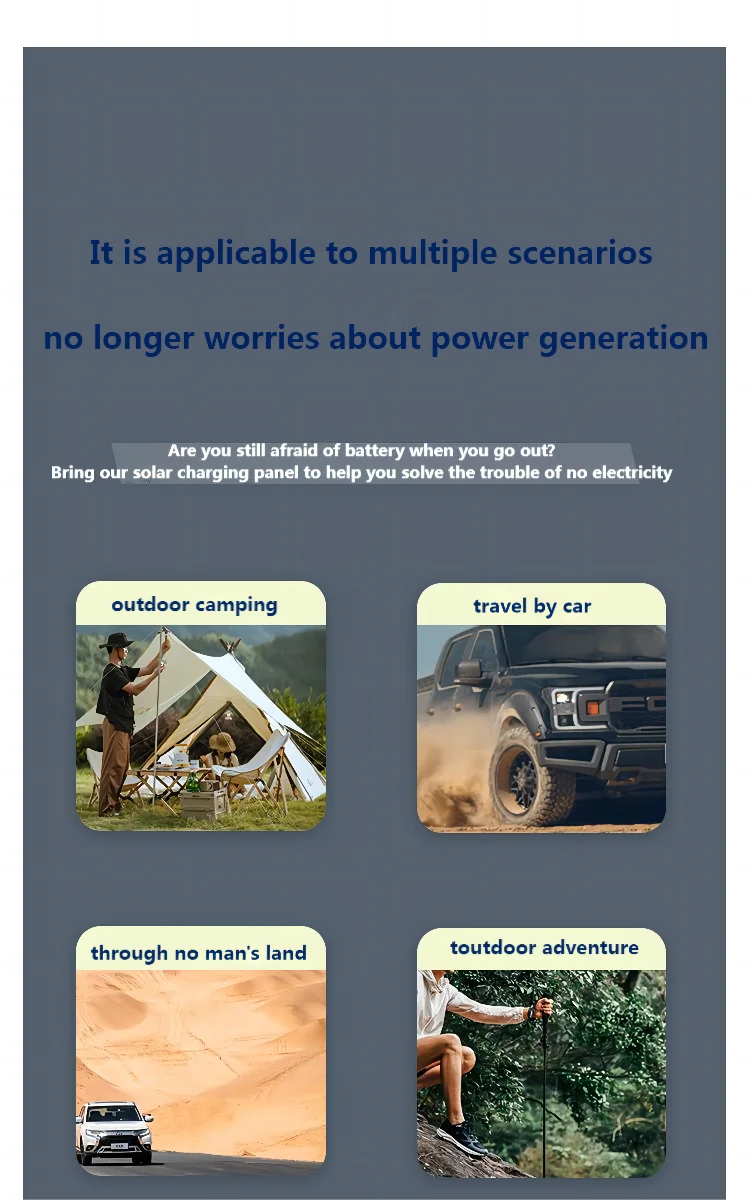 It is applicable to multiple scenarios

no longer worries about power generation

Are you still afraid of battery when you go out?
Bring our solar charging panel to help you solve the trouble of no electricity

outdoor camping

travel by car

through no man's land

toutdoor adventure